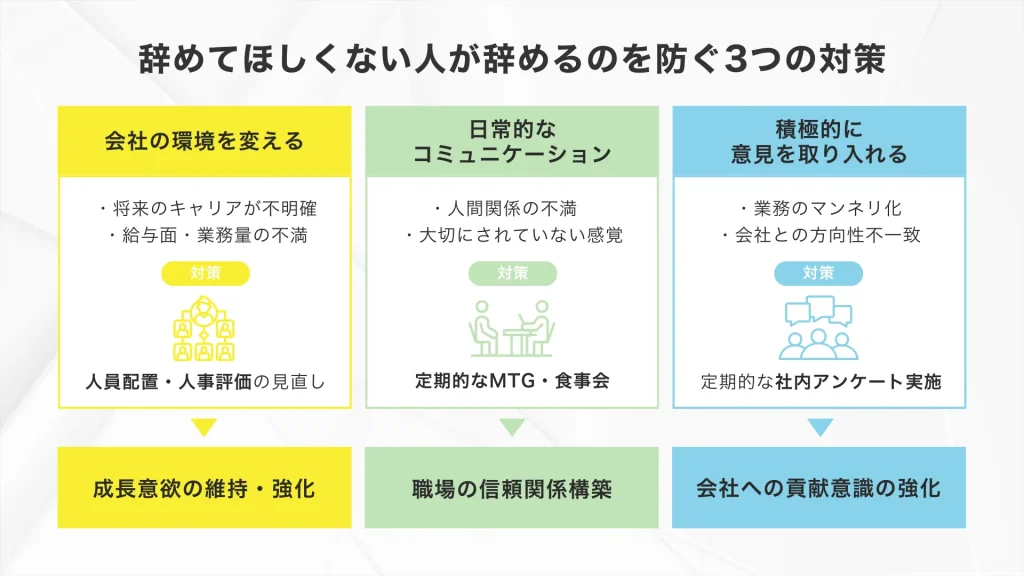 辞めてほしくない人が辞めるのを防ぐ3つの対策

会社の環境を変える

・将来のキャリアが不明確
・給与面・業務量の不満

対策

人員配置・人事評価の見直し

成長意欲の維持・強化

日常的な
コミュニケーション

・人間関係の不満
・大切にされていない感覚

対策

定期的なMTG・食事会

職場の信頼関係構築

積極的に
意見を取り入れる

・業務のマンネリ化
・会社との方向性不一致

対策

定期的な社内アンケート実施

会社への貢献意識の強化